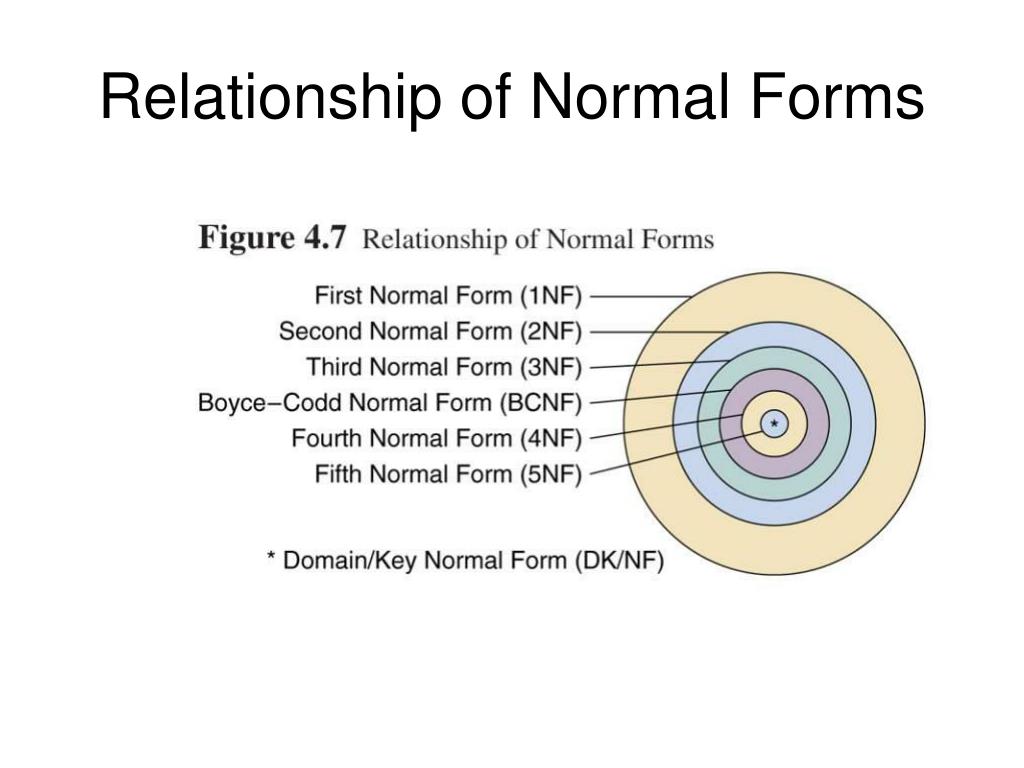 Relationship of Normal Forms

Figure 4.7 Relationship of Normal Forms

First Normal Form (1NF)
Second Normal Form (2NF)
Third Normal Form (3NF)
Boyce–Codd Normal Form (BCNF)
Fourth Normal Form (4NF)
Fifth Normal Form (5NF)

*

* Domain/Key Normal Form (DK/NF)